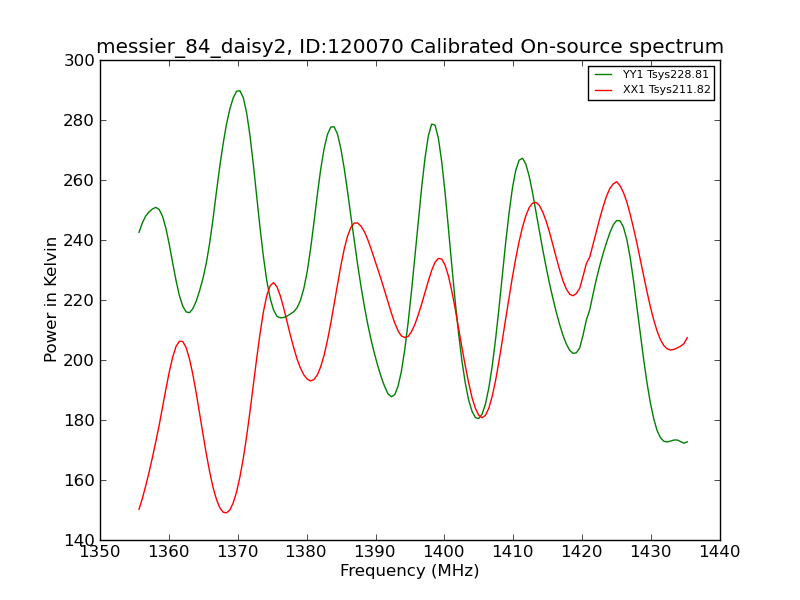 messier_84_daisy2, ID:120070 Calibrated On-source spectrum

YY1 Tsys228.81
XX1 Tsys211.82

Power in Kelvin

300
280
260
240
220
200
180
160
140

1350 1360 1370 1380 1390 1400 1410 1420 1430 1440

Frequency (MHz)